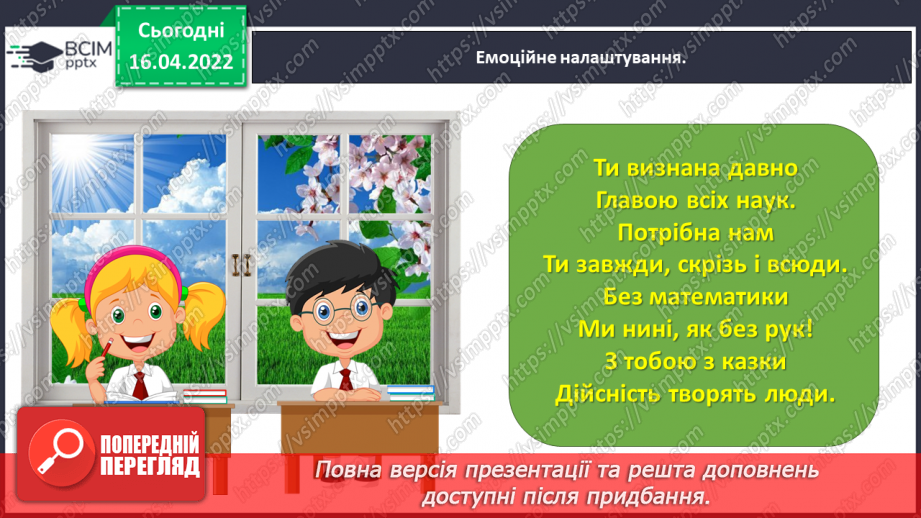 ВСІМ pptx

Сьогодні
16.04.2022

Емоційне налаштування.

Ти визнана давно
Главою всіх наук.
Потрібна нам
Ти завжди, скрізь і всюди.
Без математики
Ми нині, як без рук!
З тобою з казки
Дійсність творять люди.

ПОПЕРЕДНІЙ ПЕРЕГЛЯД

Повна версія презентації та решта доповнень доступні після придбання.

https://vsimpptx.com